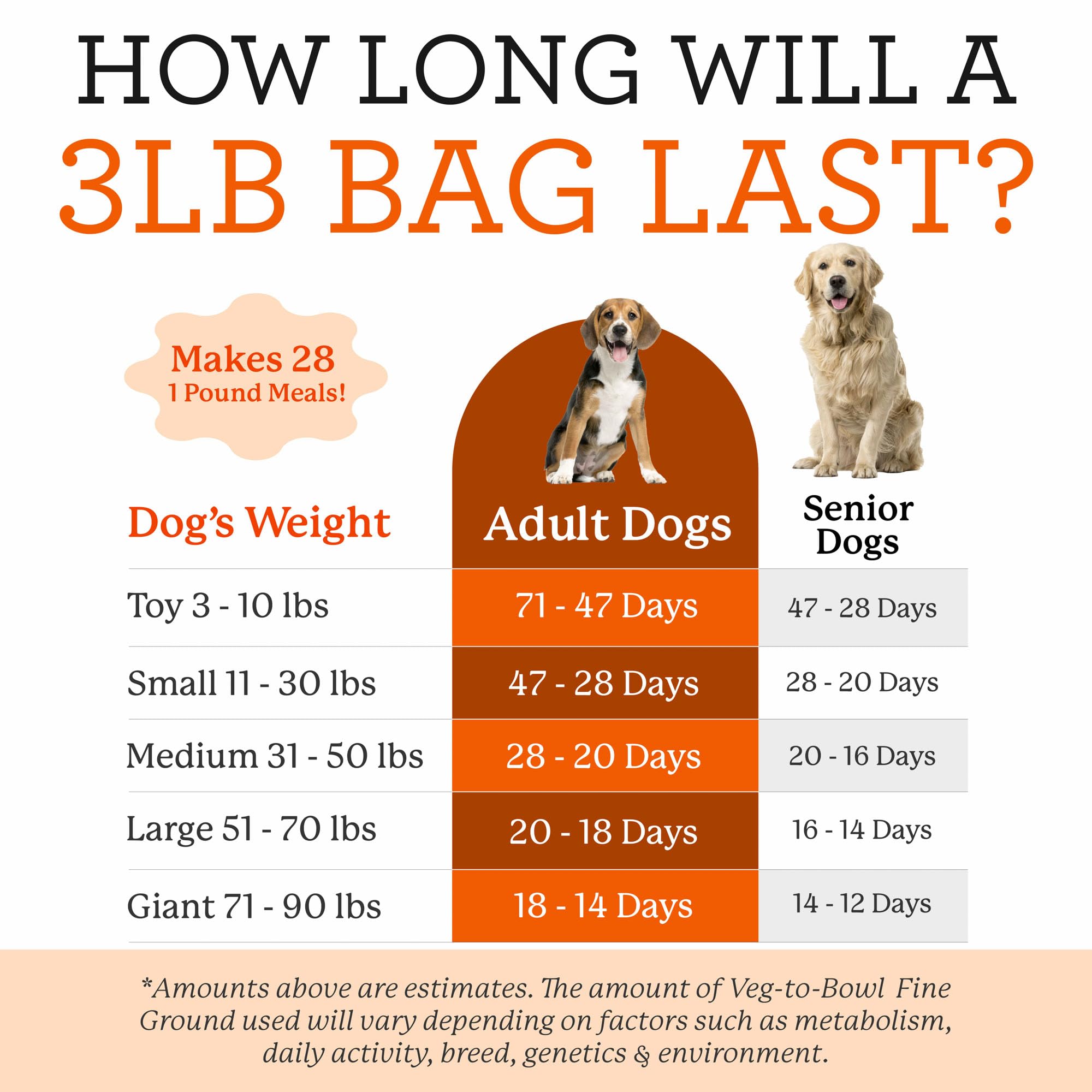 HOW LONG WILL A
3LB BAG LAST?

Makes 28
1 Pound Meals!

| Dog's Weight | Adult Dogs | Senior Dogs |
|---|---|---|
| Toy 3 - 10 lbs | 71 - 47 Days | 47 - 28 Days |
| Small 11 - 30 lbs | 47 - 28 Days | 28 - 20 Days |
| Medium 31 - 50 lbs | 28 - 20 Days | 20 - 16 Days |
| Large 51 - 70 lbs | 20 - 18 Days | 16 - 14 Days |
| Giant 71 - 90 lbs | 18 - 14 Days | 14 - 12 Days |

*Amounts above are estimates. The amount of Veg-to-Bowl Fine Ground used will vary depending on factors such as metabolism, daily activity, breed, genetics & environment.